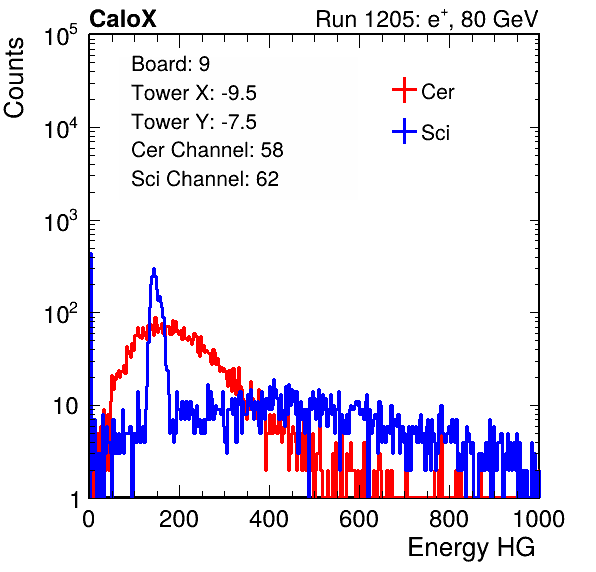 CaloX

Run 1205: $e^{+}$, 80 GeV

Counts

$10^5$

$10^4$

$10^3$

$10^2$

10

1

Board: 9

Tower X: -9.5

Tower Y: -7.5

Cer Channel: 58

Sci Channel: 62

Cer

Sci

0

200

400

600

800

1000

Energy HG